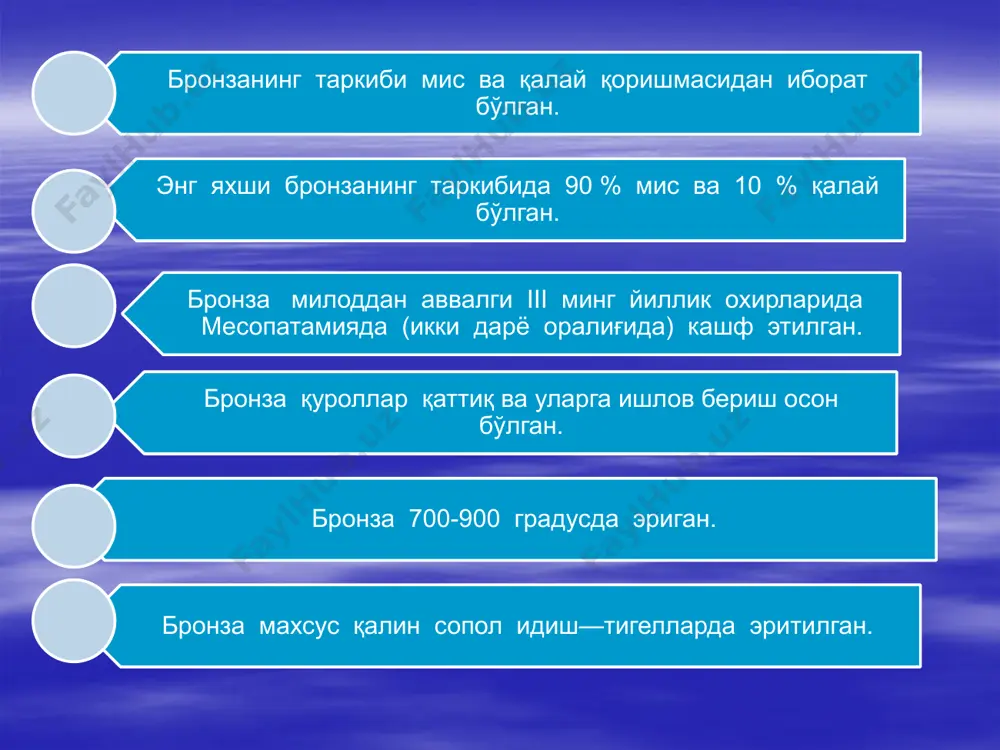 Бронзанинг таркиби мис ва қалай қоришмасидан иборат бўлган.

Энг яхши бронзанинг таркибида 90 % мис ва 10 % қалай бўлган.

Бронза милоддан аввалги III минг йиллик охирларида Месопатамияда (икки дарё оралиғида) кашф этилган.

Бронза қуроллар қаттиқ ва уларга ишлов бериш осон бўлган.

Бронза 700-900 градусда эриган.

Бронза махсус қалин сопол идиш—тигелларда эритилган.

FaylHub.uz